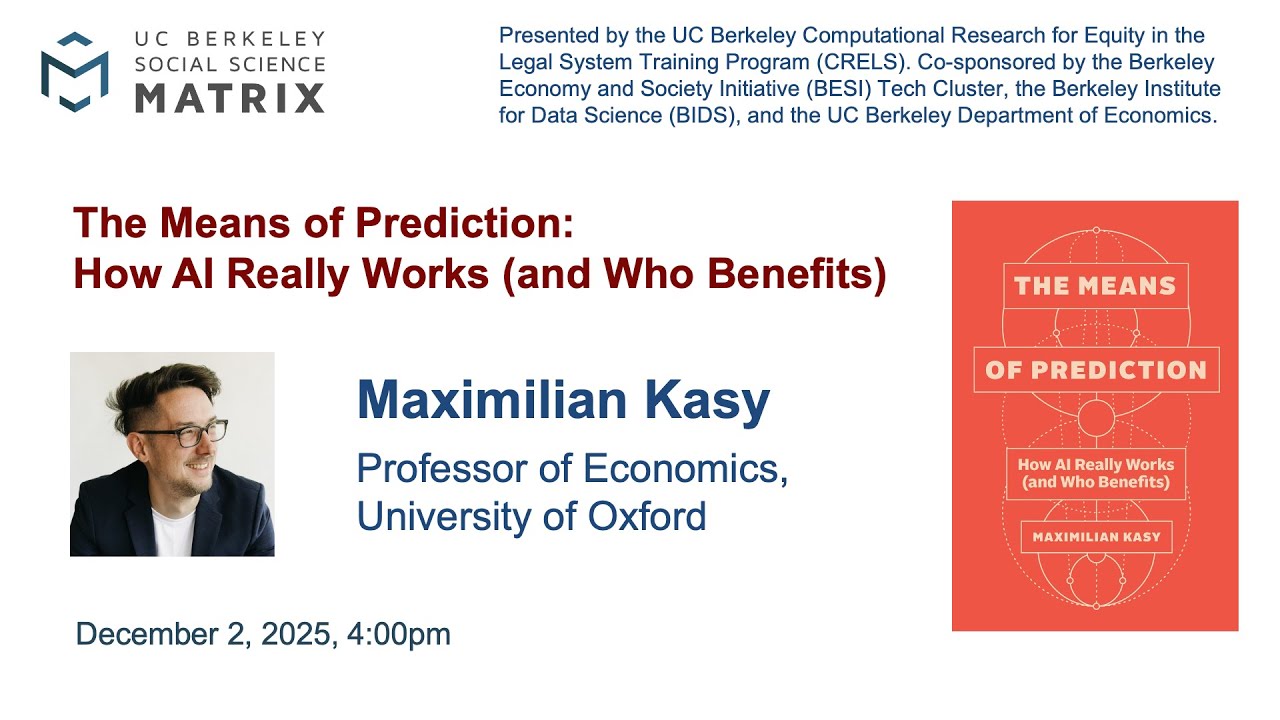 UC BERKELEY SOCIAL SCIENCE MATRIX

Presented by the UC Berkeley Computational Research for Equity in the Legal System Training Program (CRELS). Co-sponsored by the Berkeley Economy and Society Initiative (BESI) Tech Cluster, the Berkeley Institute for Data Science (BIDS), and the UC Berkeley Department of Economics.

The Means of Prediction:
How AI Really Works (and Who Benefits)

Maximilian Kasy

Professor of Economics, University of Oxford

December 2, 2025, 4:00pm

THE MEANS OF PREDICTION

How AI Really Works (and Who Benefits)

MAXIMILIAN KASY